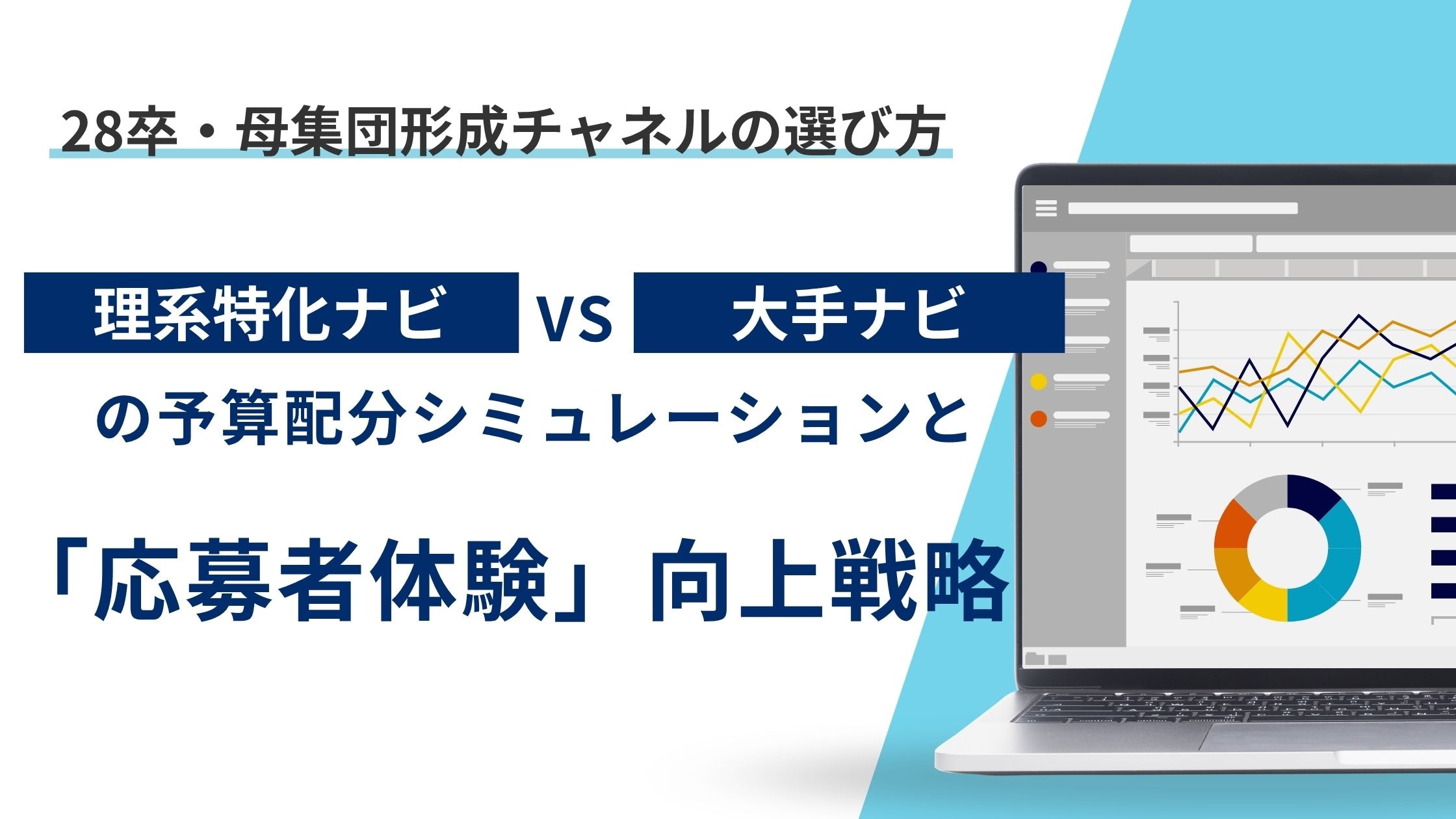 28卒・母集団形成チャネルの選び方

理系特化ナビ VS 大手ナビ

の予算配分シミュレーションと

「応募者体験」向上戦略